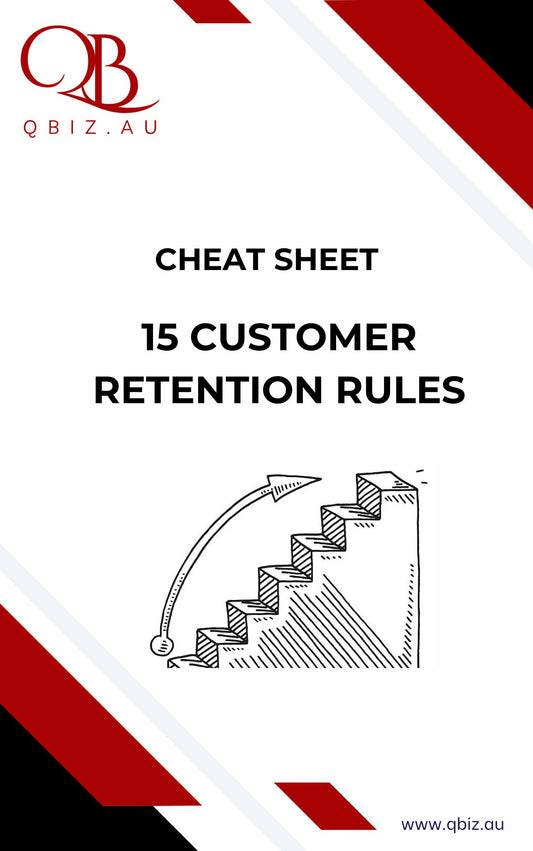 QB

QBIZ.AU

CHEAT SHEET

15 CUSTOMER RETENTION RULES

www.qbiz.au